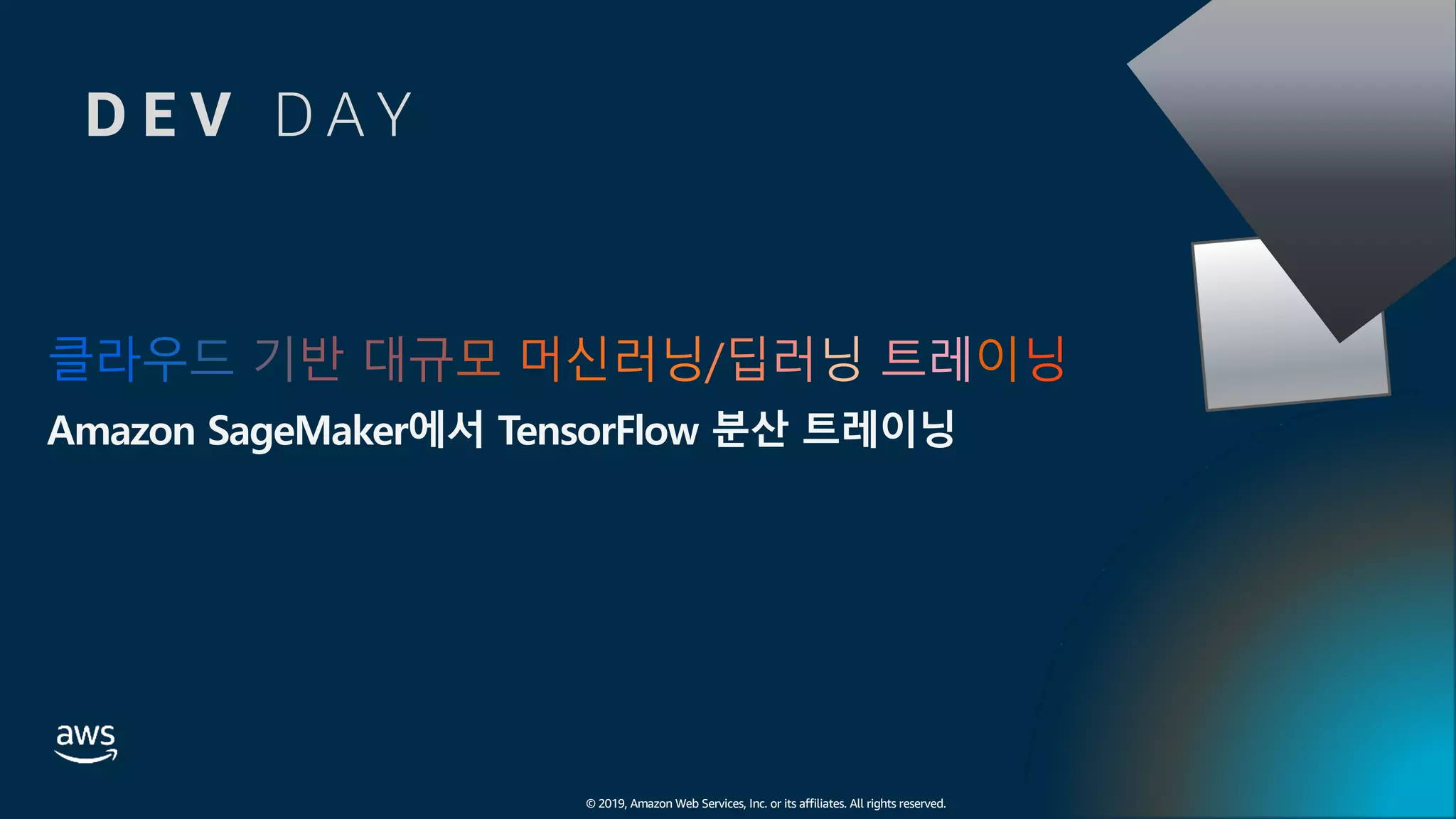 DEV DAY

클라우드 기반 대규모 머신러닝/딥러닝 트레이닝

Amazon SageMaker에서 TensorFlow 분산 트레이닝

aws

© 2019, Amazon Web Services, Inc. or its affiliates. All rights reserved.